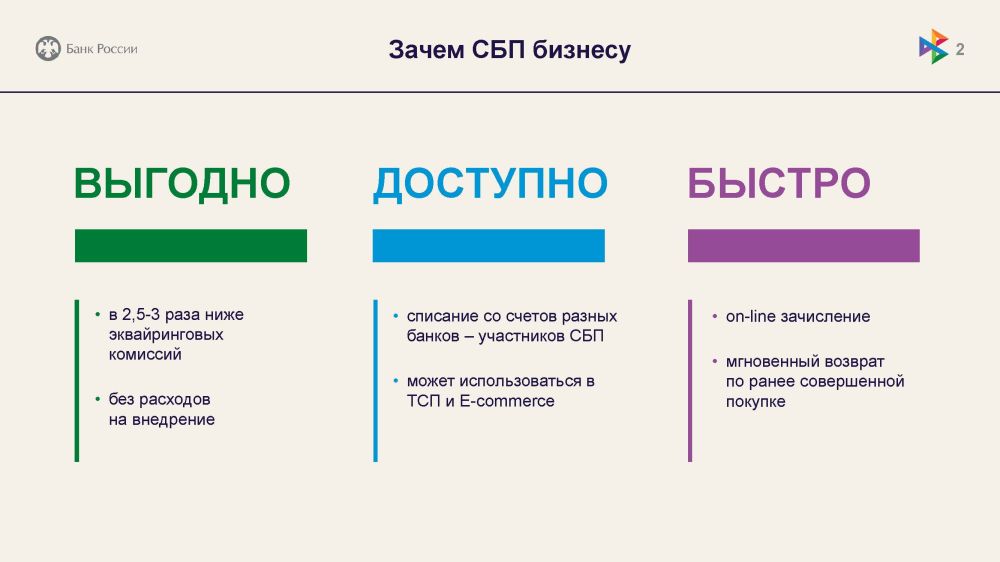 Банк России

Зачем СБП бизнесу

2

ВЫГОДНО

• в 2,5-3 раза ниже эквайринговых комиссий

• без расходов на внедрение

ДОСТУПНО

• списание со счетов разных банков – участников СБП

• может использоваться в ТСП и E-commerce

БЫСТРО

• on-line зачисление

• мгновенный возврат по ранее совершенной покупке